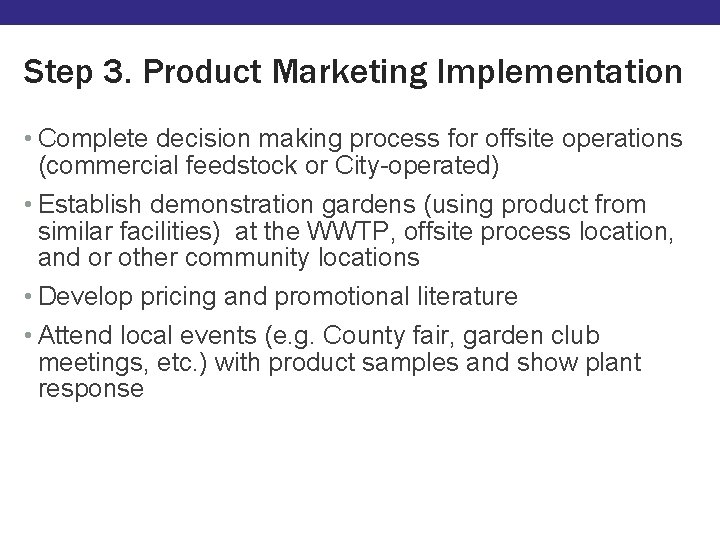 Step 3. Product Marketing Implementation

• Complete decision making process for offsite operations (commercial feedstock or City-operated)

• Establish demonstration gardens (using product from similar facilities) at the WWTP, offsite process location, and or other community locations

• Develop pricing and promotional literature

• Attend local events (e.g. County fair, garden club meetings, etc.) with product samples and show plant response